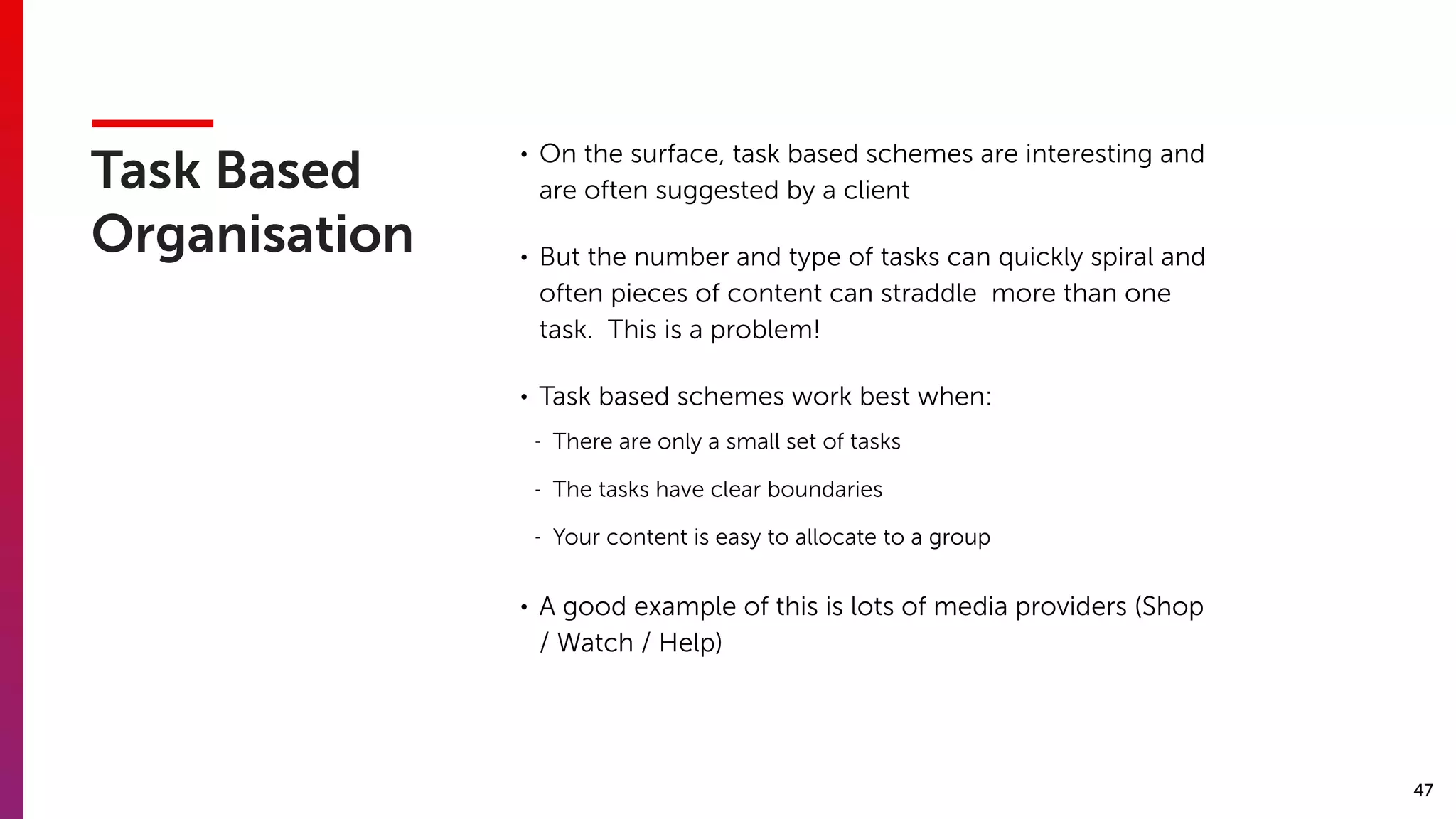 Task Based Organisation

• On the surface, task based schemes are interesting and are often suggested by a client

• But the number and type of tasks can quickly spiral and often pieces of content can straddle more than one task. This is a problem!

• Task based schemes work best when:

- There are only a small set of tasks

- The tasks have clear boundaries

- Your content is easy to allocate to a group

• A good example of this is lots of media providers (Shop / Watch / Help)

47